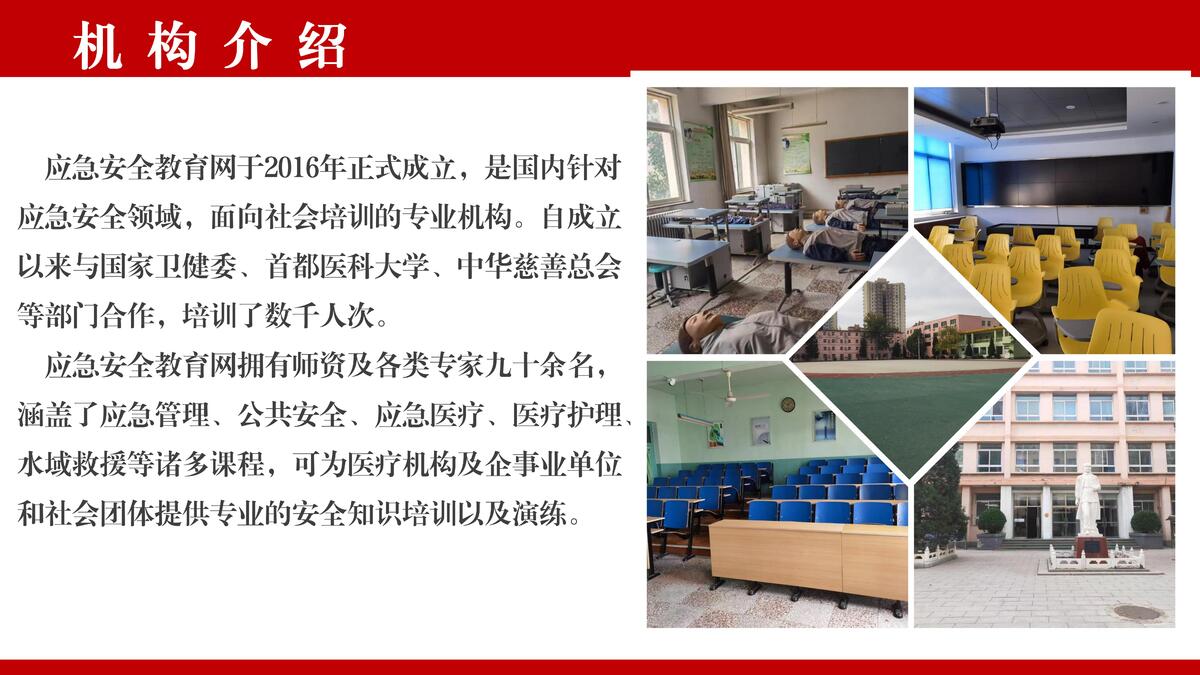 机构介绍

应急安全教育网于2016年正式成立，是国内针对应急安全领域，面向社会培训的专业机构。自成立以来与国家卫健委、首都医科大学、中华慈善总会等部门合作，培训了数千人次。

应急安全教育网拥有师资及各类专家九十余名，涵盖了应急管理、公共安全、应急医疗、医疗护理、水域救援等诸多课程，可为医疗机构及企事业单位和社会团体提供专业的安全知识培训以及演练。